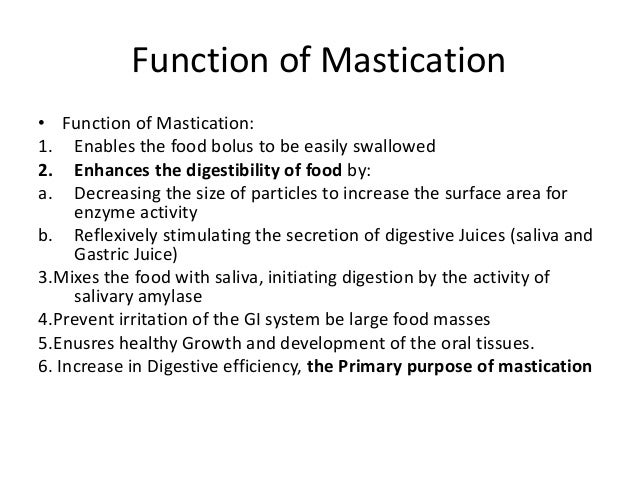 Function of Mastication

• Function of Mastication:
1. Enables the food bolus to be easily swallowed
2. Enhances the digestibility of food by:
a. Decreasing the size of particles to increase the surface area for enzyme activity
b. Reflexively stimulating the secretion of digestive Juices (saliva and Gastric Juice)
3.Mixes the food with saliva, initiating digestion by the activity of salivary amylase
4.Prevent irritation of the GI system be large food masses
5.Enusres healthy Growth and development of the oral tissues.
6. Increase in Digestive efficiency, the Primary purpose of mastication